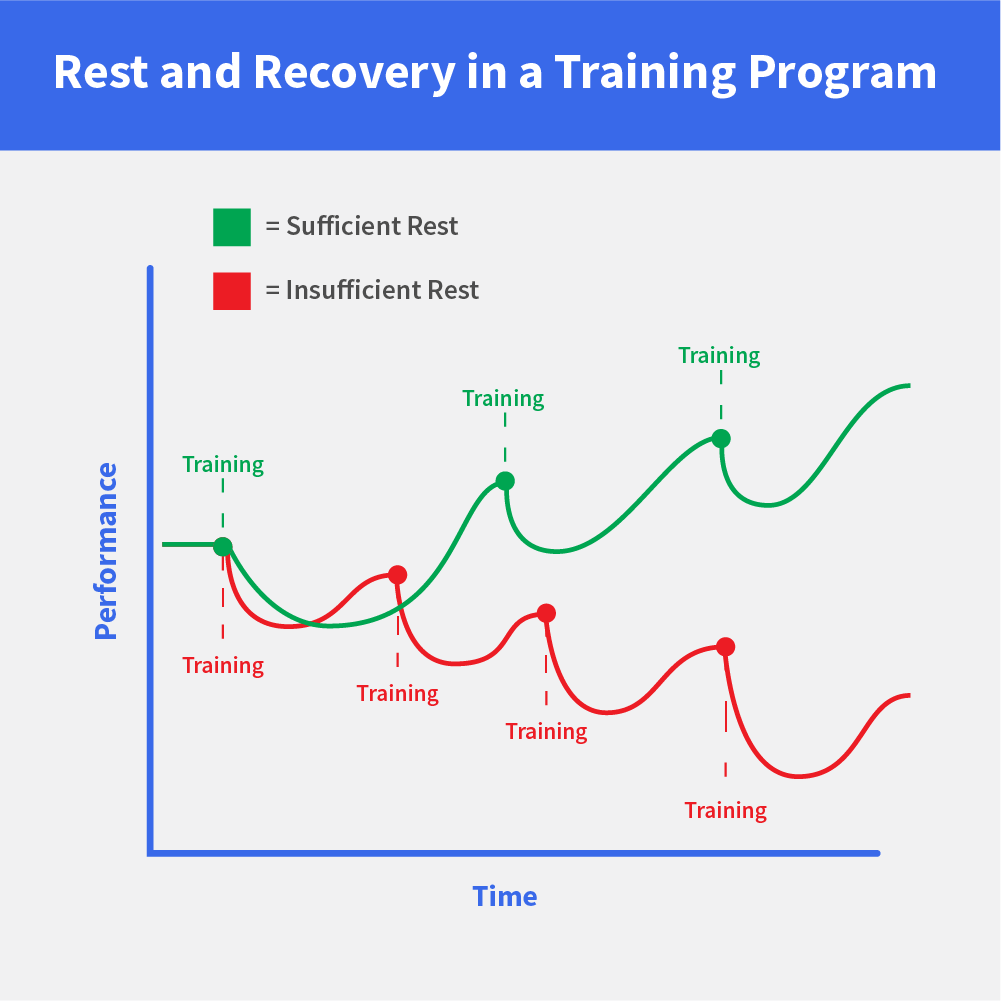 Rest and Recovery in a Training Program

= Sufficient Rest

= Insufficient Rest

Performance

Training

Training

Training

Training

Training

Training

Training

Time